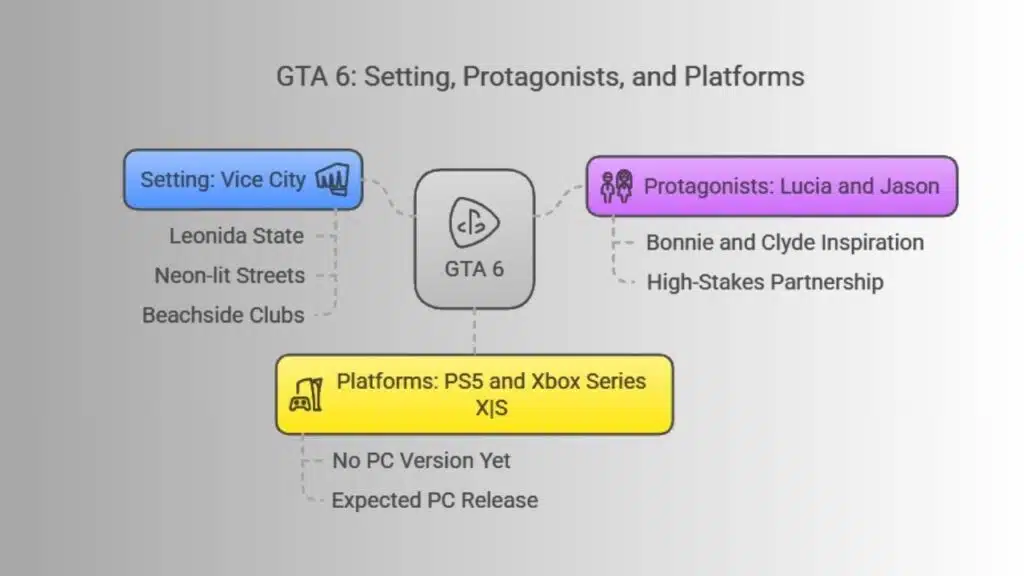 GTA 6: Setting, Protagonists, and Platforms

Setting: Vice City

Leonida State

Neon-lit Streets

Beachside Clubs

GTA 6

Protagonists: Lucia and Jason

Bonnie and Clyde Inspiration

High-Stakes Partnership

Platforms: PS5 and Xbox Series X|S

No PC Version Yet

Expected PC Release